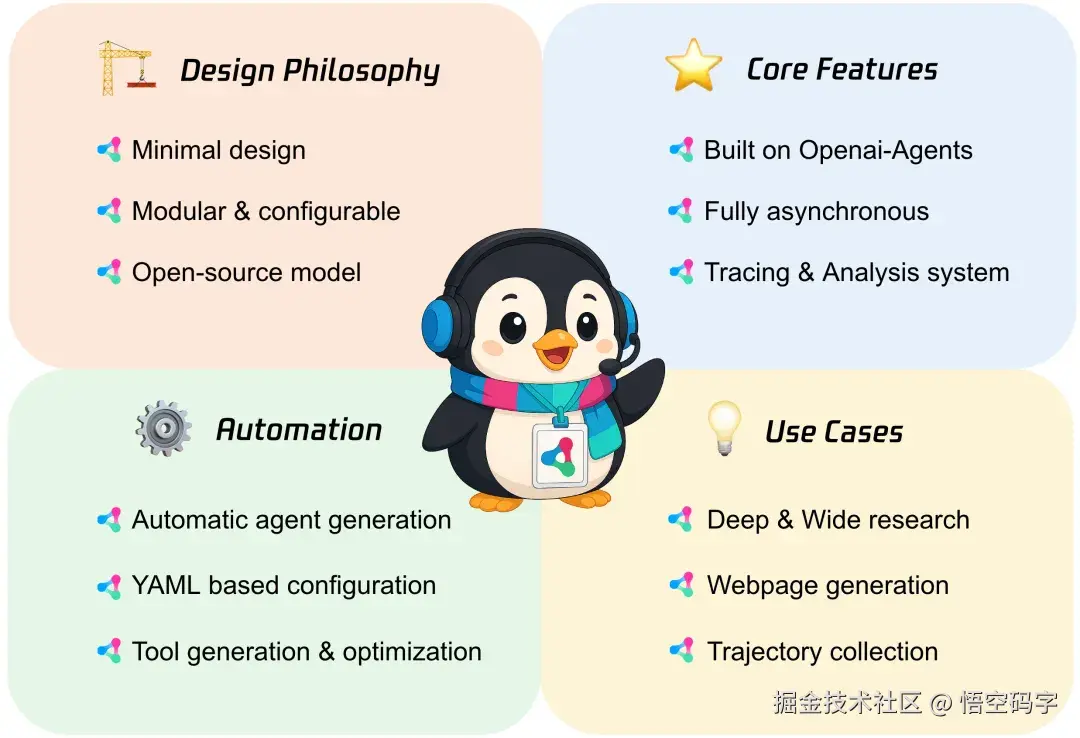 Design Philosophy

Minimal design

Modular & configurable

Open-source model

Core Features

Built on Openai-Agents

Fully asynchronous

Tracing & Analysis system

Automation

Automatic agent generation

YAML based configuration

Tool generation & optimization

Use Cases

Deep & Wide research

Webpage generation

Trajectory collection

掘金技术社区 @ 悟空码字